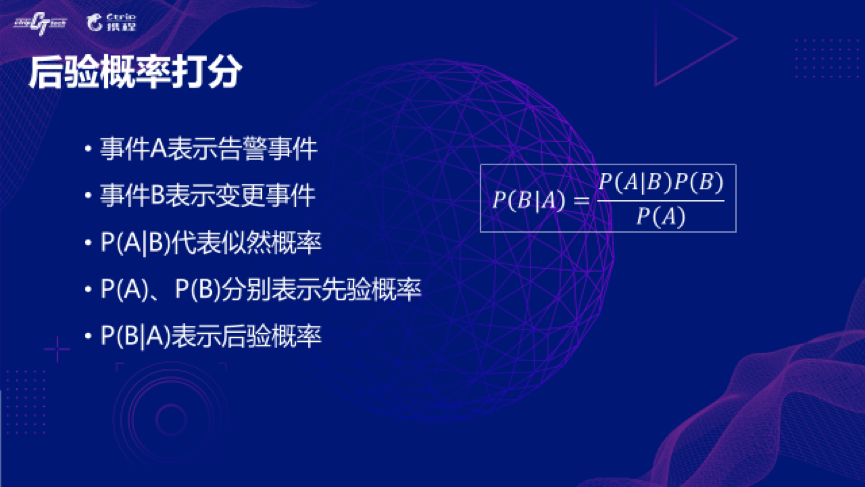 Ctrip 携程

后验概率打分

• 事件A表示告警事件

• 事件B表示变更事件

• P(A|B)代表似然概率

• P(A)、P(B)分别表示先验概率

• P(B|A)表示后验概率

$P(B|A) = \frac{P(A|B)P(B)}{P(A)}$